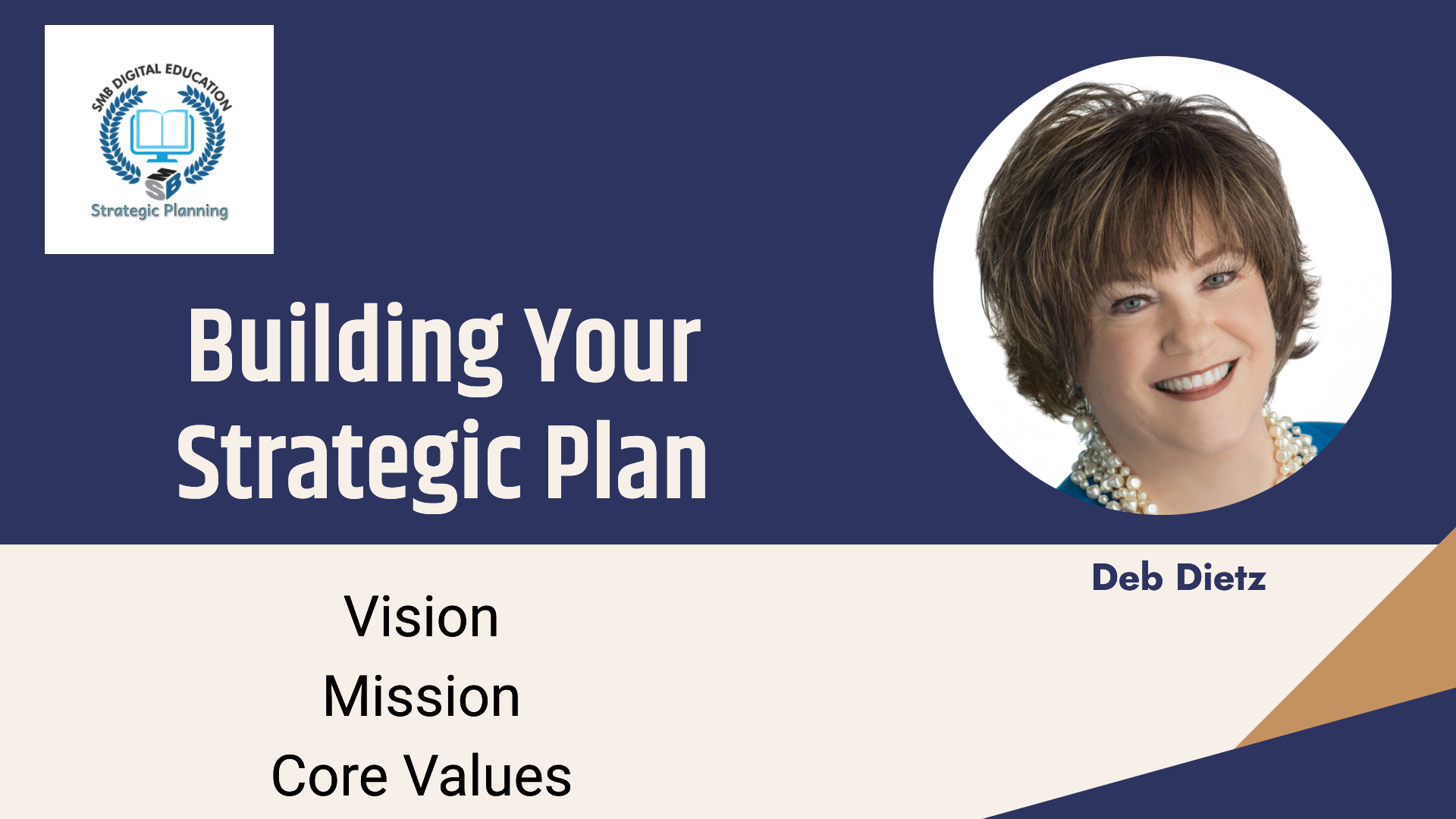 SMB DIGITAL EDUCATION

SB

Strategic Planning

Building Your Strategic Plan

Deb Dietz

Vision

Mission

Core Values